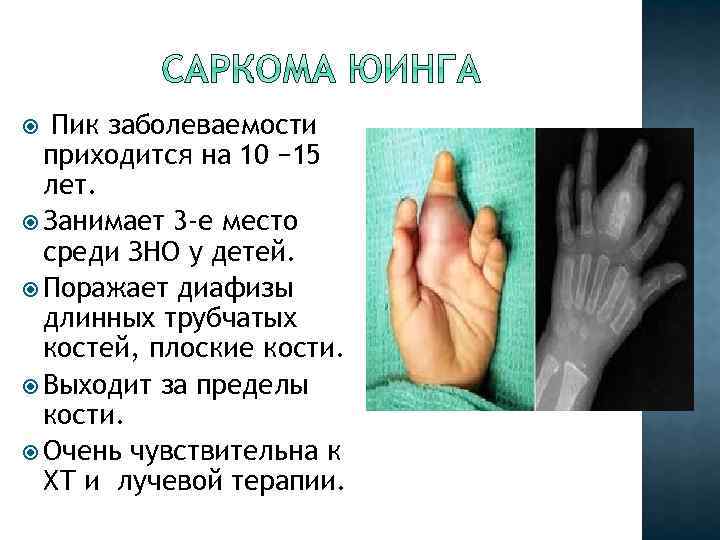 САРКОМА ЮИНГА

Пик заболеваемости приходится на 10 –15 лет.

Занимает 3-е место среди ЗНО у детей.

Поражает диафизы длинных трубчатых костей, плоские кости.

Выходит за пределы кости.

Очень чувствительна к ХТ и лучевой терапии.